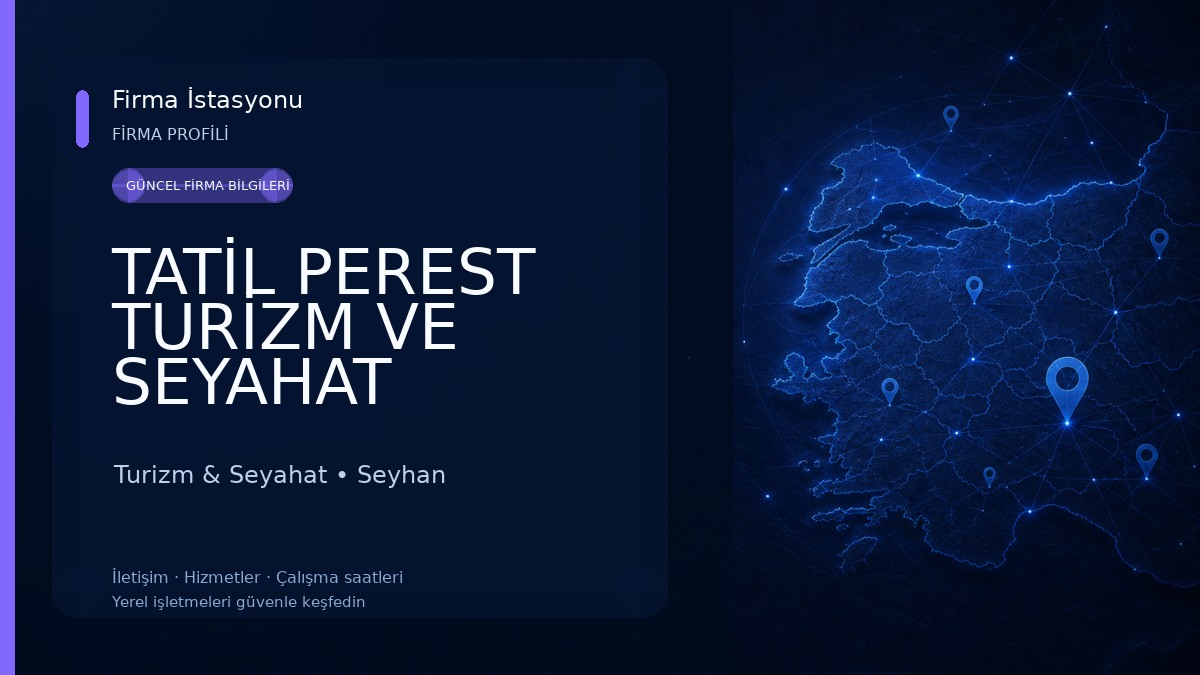 Firma İstasyonu
FİRMA PROFİLİ

GÜNCEL FİRMA BİLGİLERİ

TATİL PEREST TURIZM VE SEYAHAT

Turizm & Seyahat • Seyhan

İletişim · Hizmetler · Çalışma saatleri
Yerel işletmeleri güvenle keşfedin